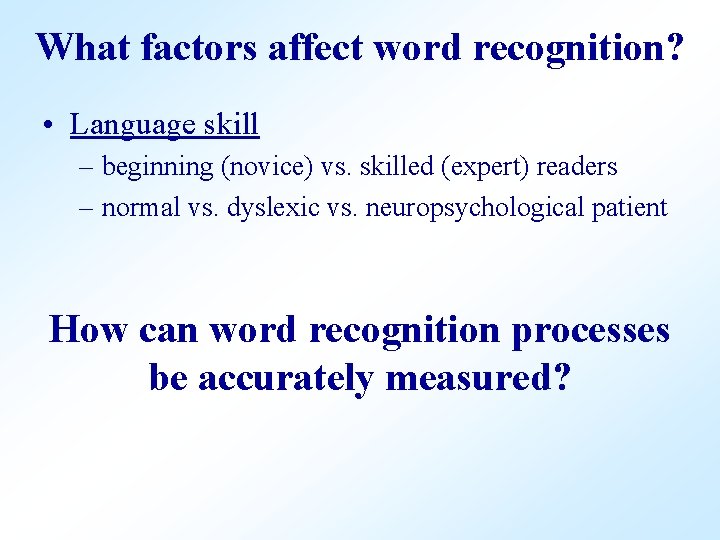 What factors affect word recognition?

• Language skill
– beginning (novice) vs. skilled (expert) readers
– normal vs. dyslexic vs. neuropsychological patient

How can word recognition processes be accurately measured?